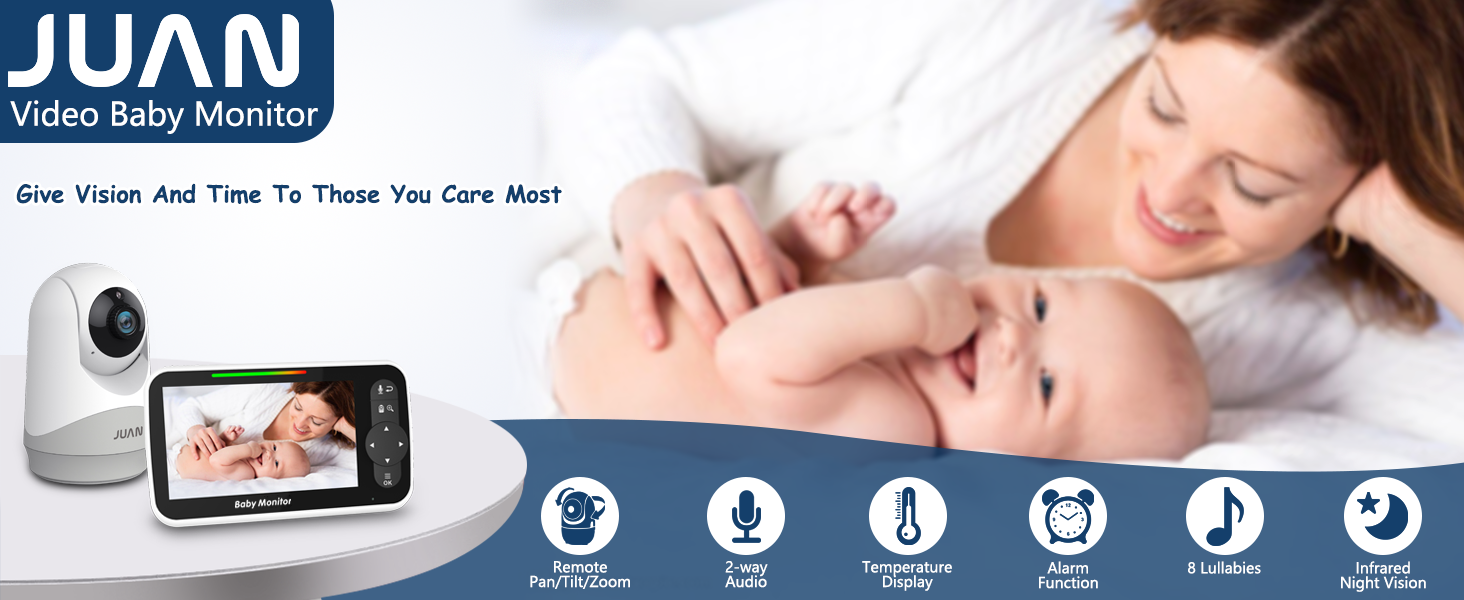 JUAN
Video Baby Monitor

Give Vision And Time To Those You Care Most

JUAN

OK

Baby Monitor

Remote Pan/Tilt/Zoom

2-way Audio

Temperature Display

Alarm Function

8 Lullabies

Infrared Night Vision